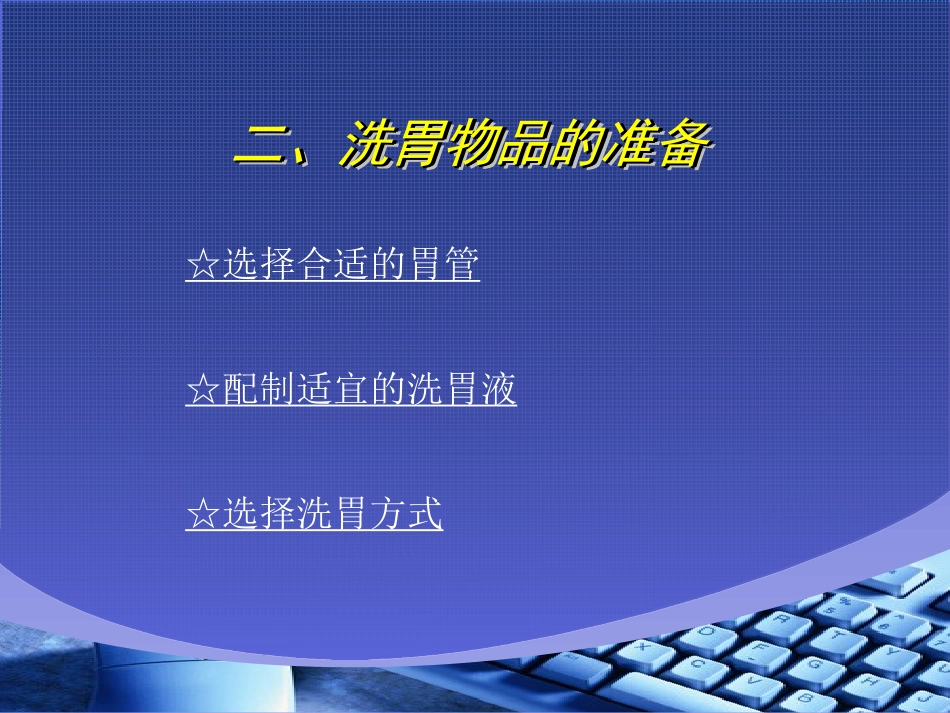 二、洗胃物品的准备

☆选择合适的胃管

☆配制适宜的洗胃液

☆选择洗胃方式